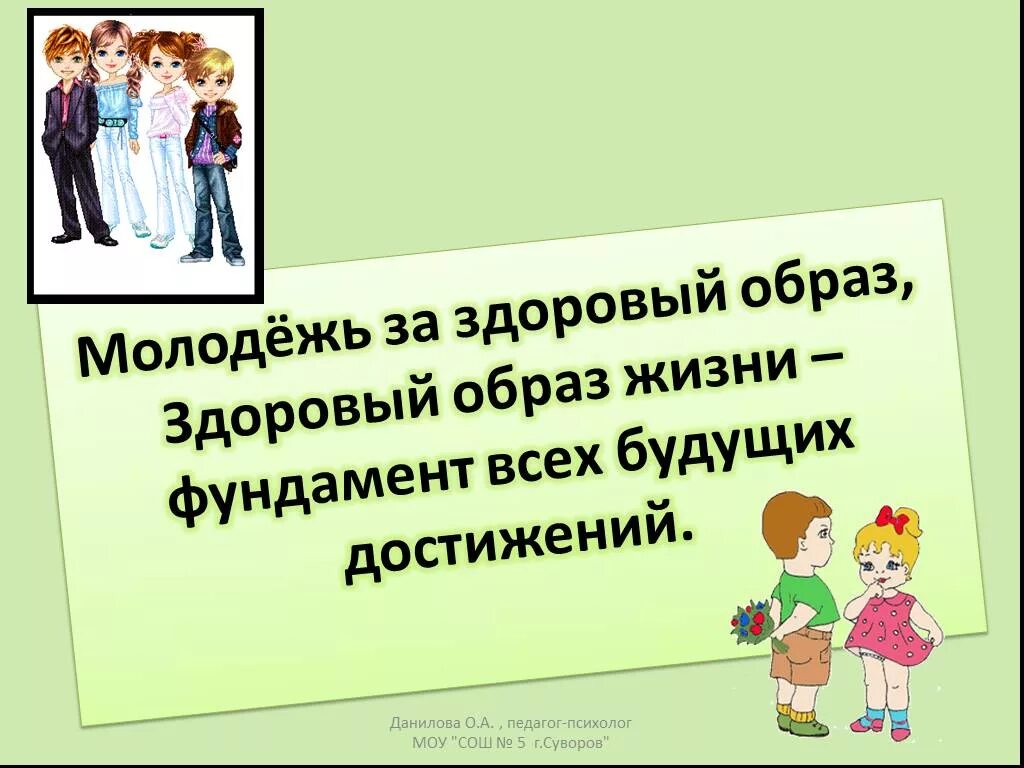 Молодёжь за здоровый образ, Здоровый образ жизни – фундамент всех будущих достижений.

Данилова О.А. , педагог-психолог
МОУ "СОШ № 5 г.Суворов"